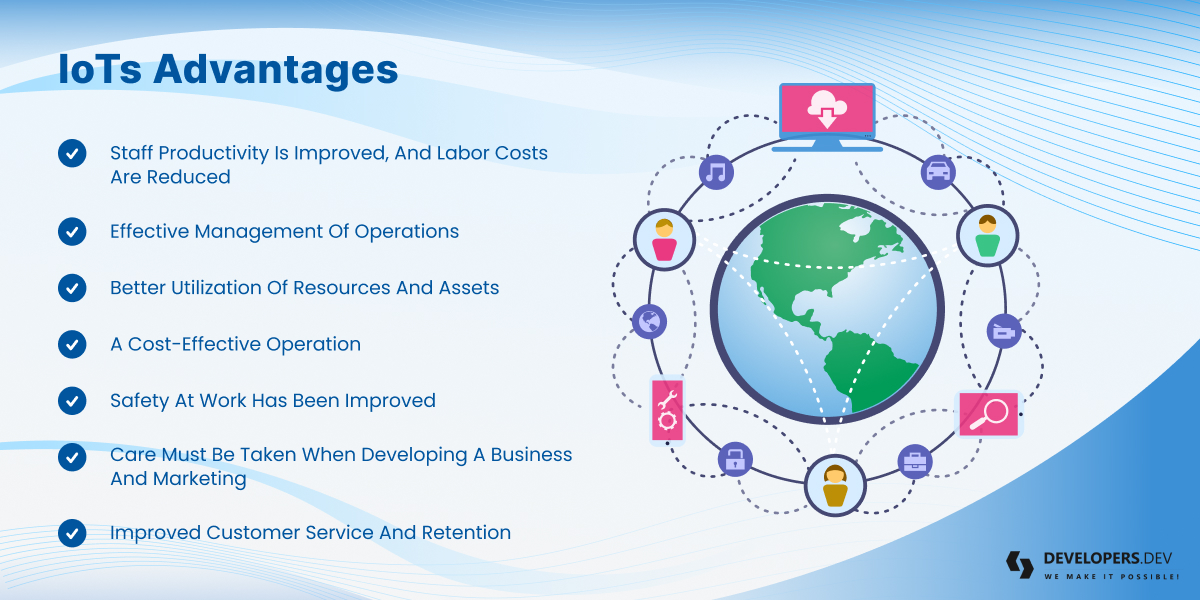 IoTs Advantages

Staff Productivity Is Improved, And Labor Costs Are Reduced

Effective Management Of Operations

Better Utilization Of Resources And Assets

A Cost-Effective Operation

Safety At Work Has Been Improved

Care Must Be Taken When Developing A Business And Marketing

Improved Customer Service And Retention

DEVELOPERS.DEV
WE MAKE IT POSSIBLE!